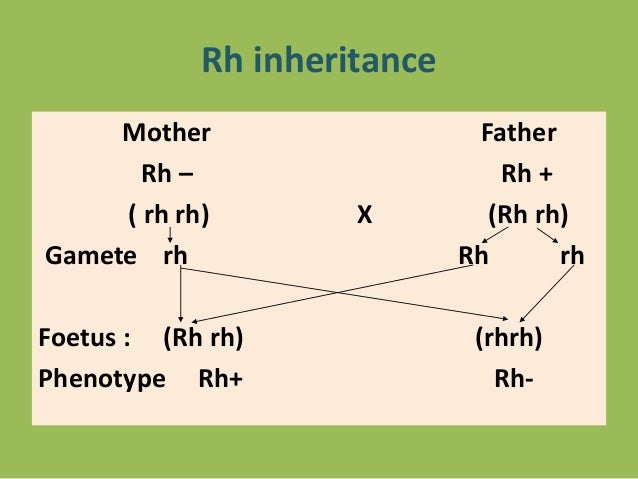 Rh inheritance

Mother Father

Rh – Rh +

( rh rh) X (Rh rh)

Gamete rh Rh rh

Foetus : (Rh rh) (rhrh)

Phenotype Rh+ Rh-